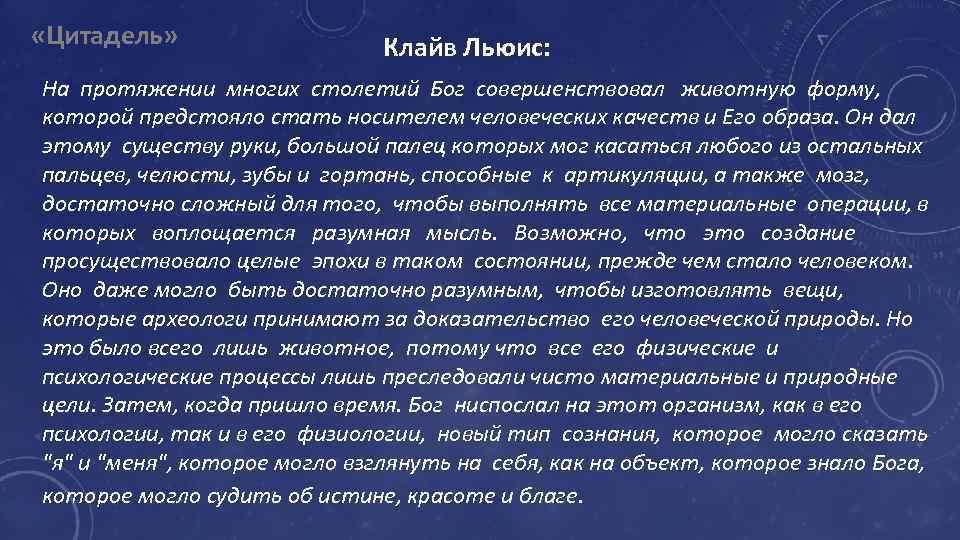 «Цитадель»

Клайв Льюис:

На протяжении многих столетий Бог совершенствовал животную форму, которой предстояло стать носителем человеческих качеств и Его образа. Он дал этому существу руки, большой палец которых мог касаться любого из остальных пальцев, челюсти, зубы и гортань, способные к артикуляции, а также мозг, достаточно сложный для того, чтобы выполнять все материальные операции, в которых воплощается разумная мысль. Возможно, что это создание просуществовало целые эпохи в таком состоянии, прежде чем стало человеком. Оно даже могло быть достаточно разумным, чтобы изготовлять вещи, которые археологи принимают за доказательство его человеческой природы. Но это было всего лишь животное, потому что все его физические и психологические процессы лишь преследовали чисто материальные и природные цели. Затем, когда пришло время. Бог ниспослал на этот организм, как в его психологии, так и в его физиологии, новый тип сознания, которое могло сказать "я" и "меня", которое могло взглянуть на себя, как на объект, которое знало Бога, которое могло судить об истине, красоте и благе.